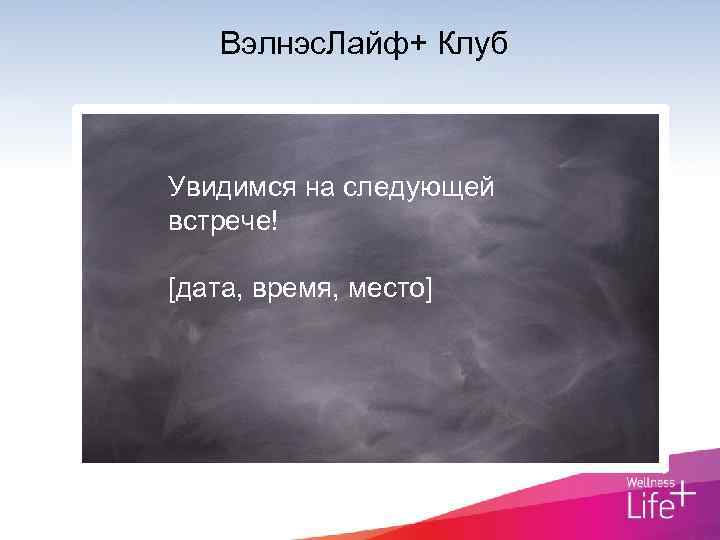 ВэлнэсЛайф+ Клуб

Увидимся на следующей встрече!

[дата, время, место]

Wellness Life+